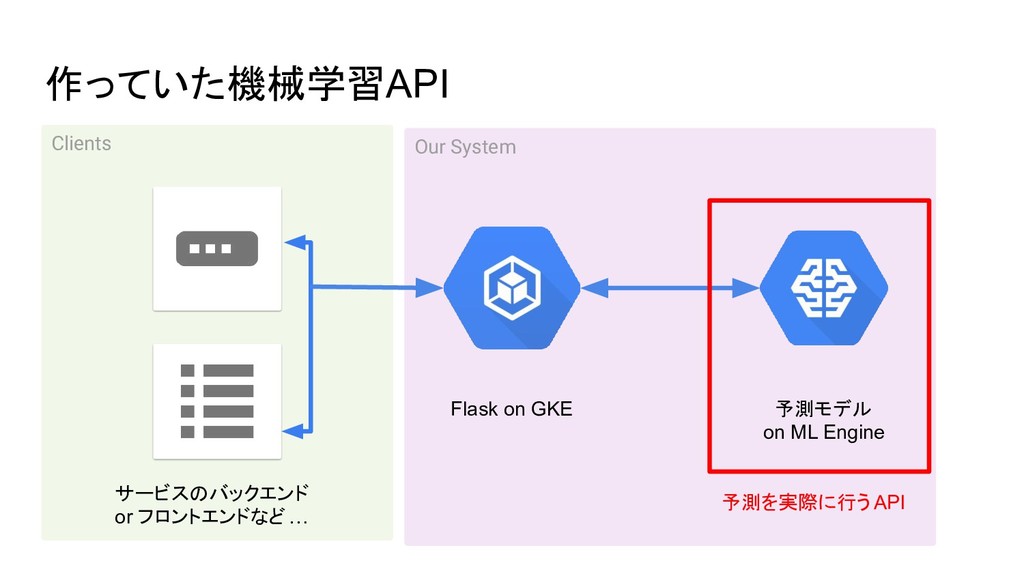 作っていた機械学習API

Clients

サービスのバックエンド
or フロントエンドなど …

Our System

Flask on GKE

予測モデル
on ML Engine

予測を実際に行うAPI